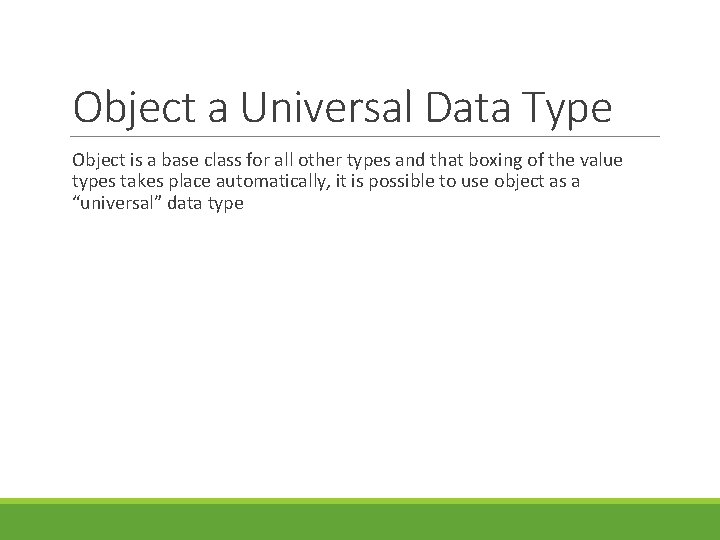 Object a Universal Data Type

Object is a base class for all other types and that boxing of the value types takes place automatically, it is possible to use object as a “universal” data type